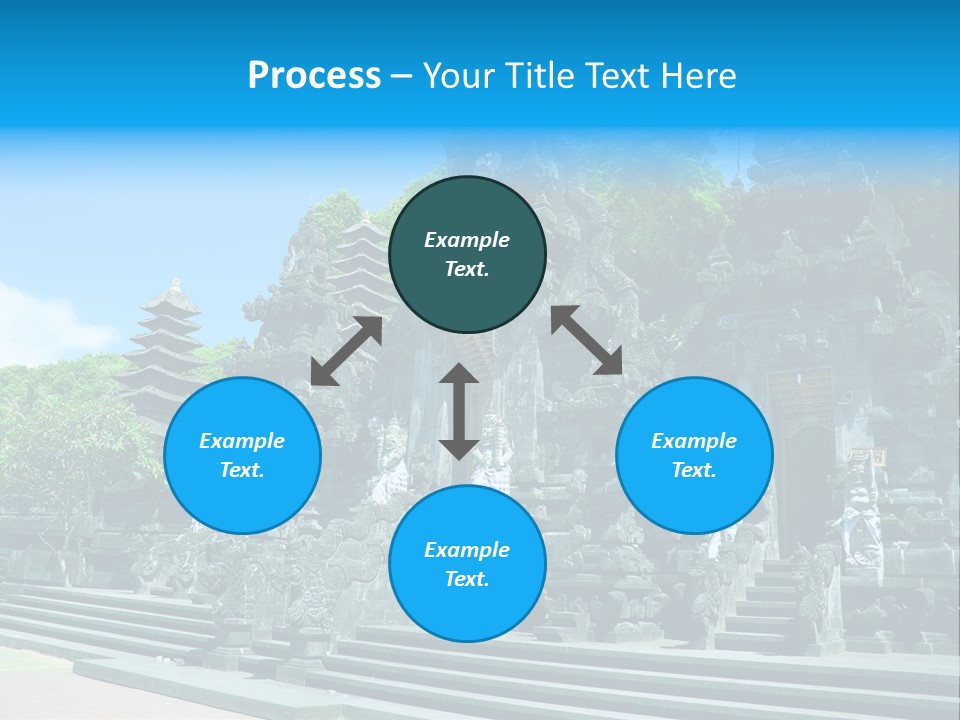 Process – Your Title Text Here

Example Text.

Example Text.

Example Text.

Example Text.